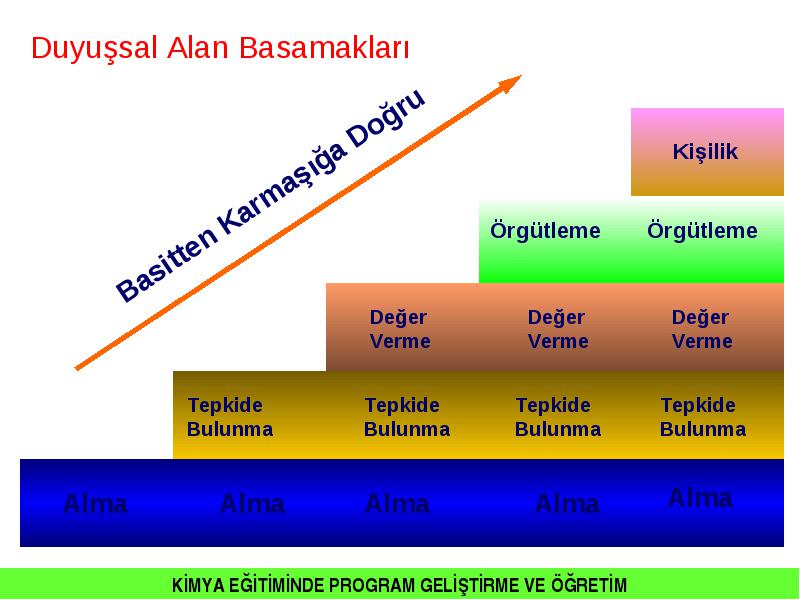 Duyuşsal Alan Basamakları

Basitten Karmaşığa Doğru

Kişilik

Örgütleme Örgütleme

Değer Verme Değer Verme Değer Verme

Tepkide Bulunma Tepkide Bulunma Tepkide Bulunma Tepkide Bulunma

Alma Alma Alma Alma Alma

KİMYA EĞİTİMİNDE PROGRAM GELİŞTİRME VE ÖĞRETİM